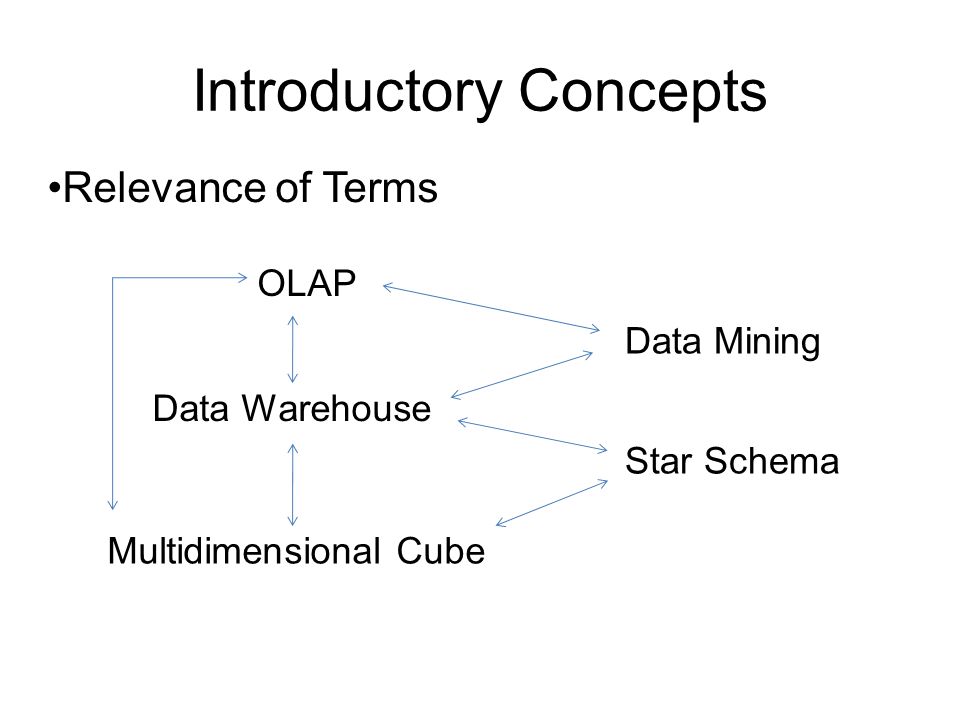 Introductory Concepts

•Relevance of Terms

OLAP

Data Mining

Data Warehouse

Star Schema

Multidimensional Cube